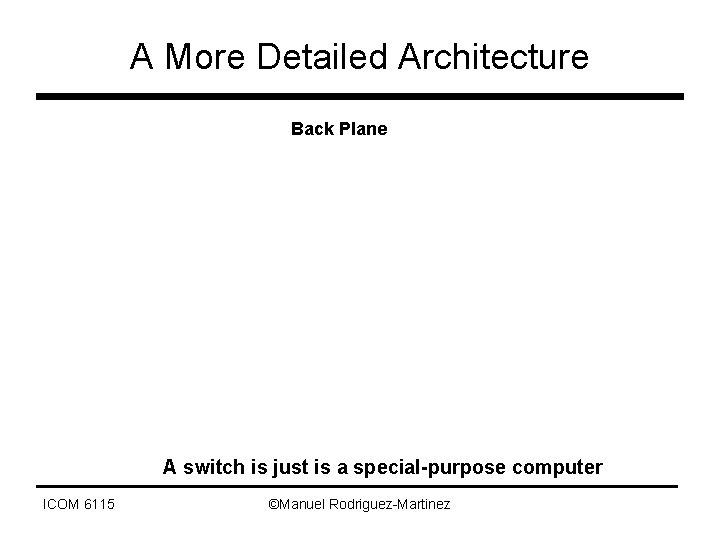 A More Detailed Architecture

Back Plane

A switch is just is a special-purpose computer

ICOM 6115

©Manuel Rodriguez-Martinez